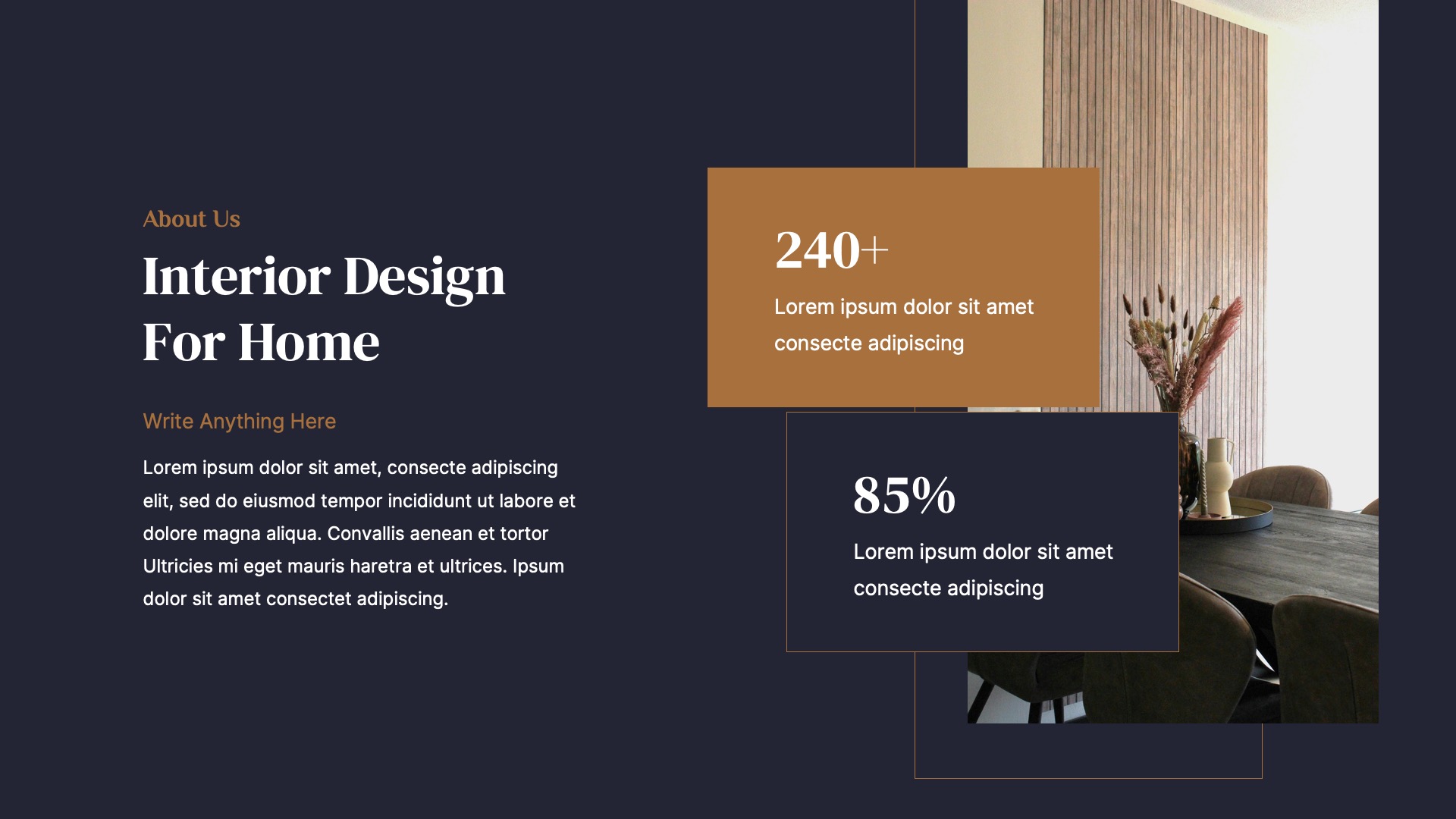 About Us

Interior Design For Home

Write Anything Here

Lorem ipsum dolor sit amet, consecte adipiscing elit, sed do eiusmod tempor incididunt ut labore et dolore magna aliqua. Convallis aenean et tortor Ultricies mi eget mauris haretra et ultrices. Ipsum dolor sit amet consectet adipiscing.

240+

Lorem ipsum dolor sit amet consecte adipiscing

85%

Lorem ipsum dolor sit amet consecte adipiscing